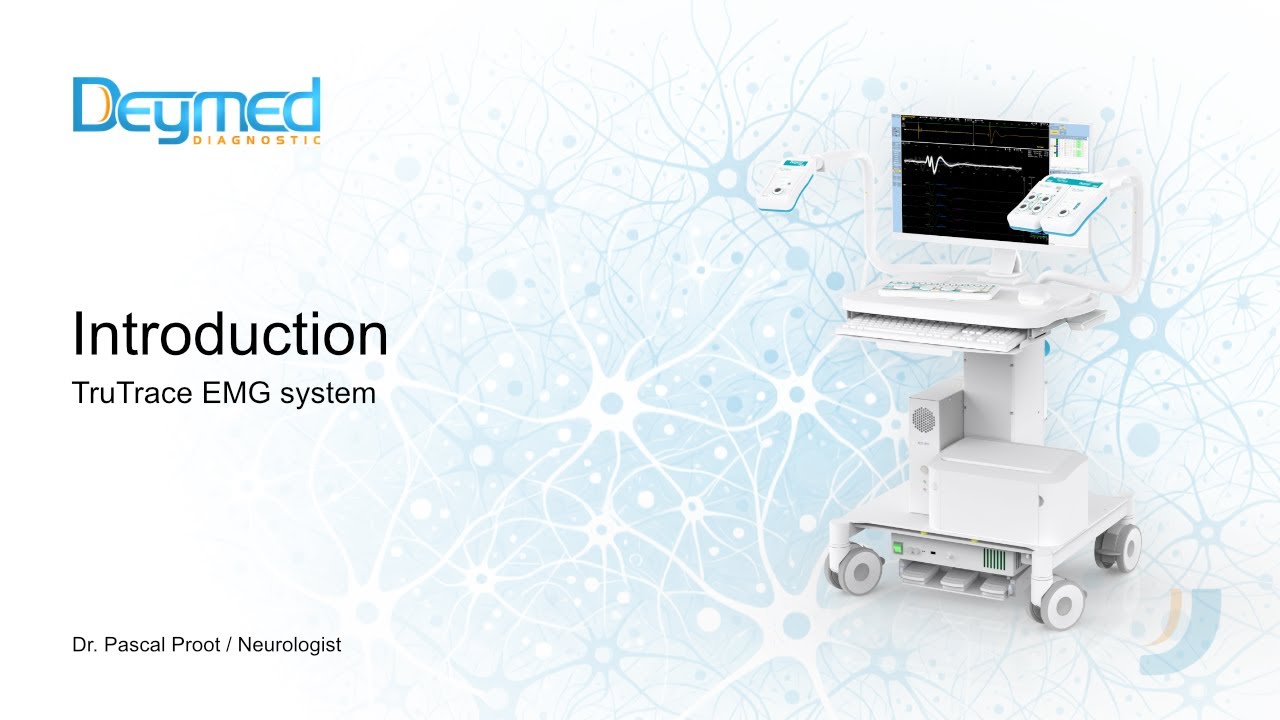 Deymed
DIAGNOSTIC

Introduction
TruTrace EMG system

Dr. Pascal Proot / Neurologist